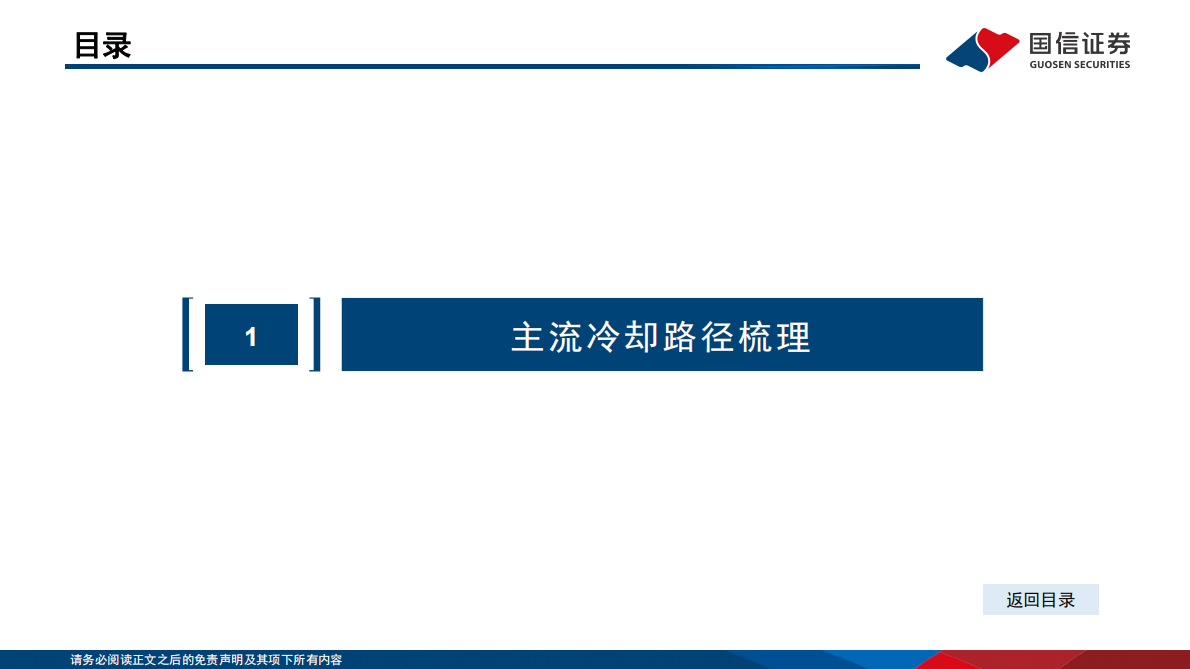 目录

国信证券
GUOSEN SECURITIES

1

主流冷却路径梳理

返回目录

请务必阅读正文之后的免责声明及其项下所有内容